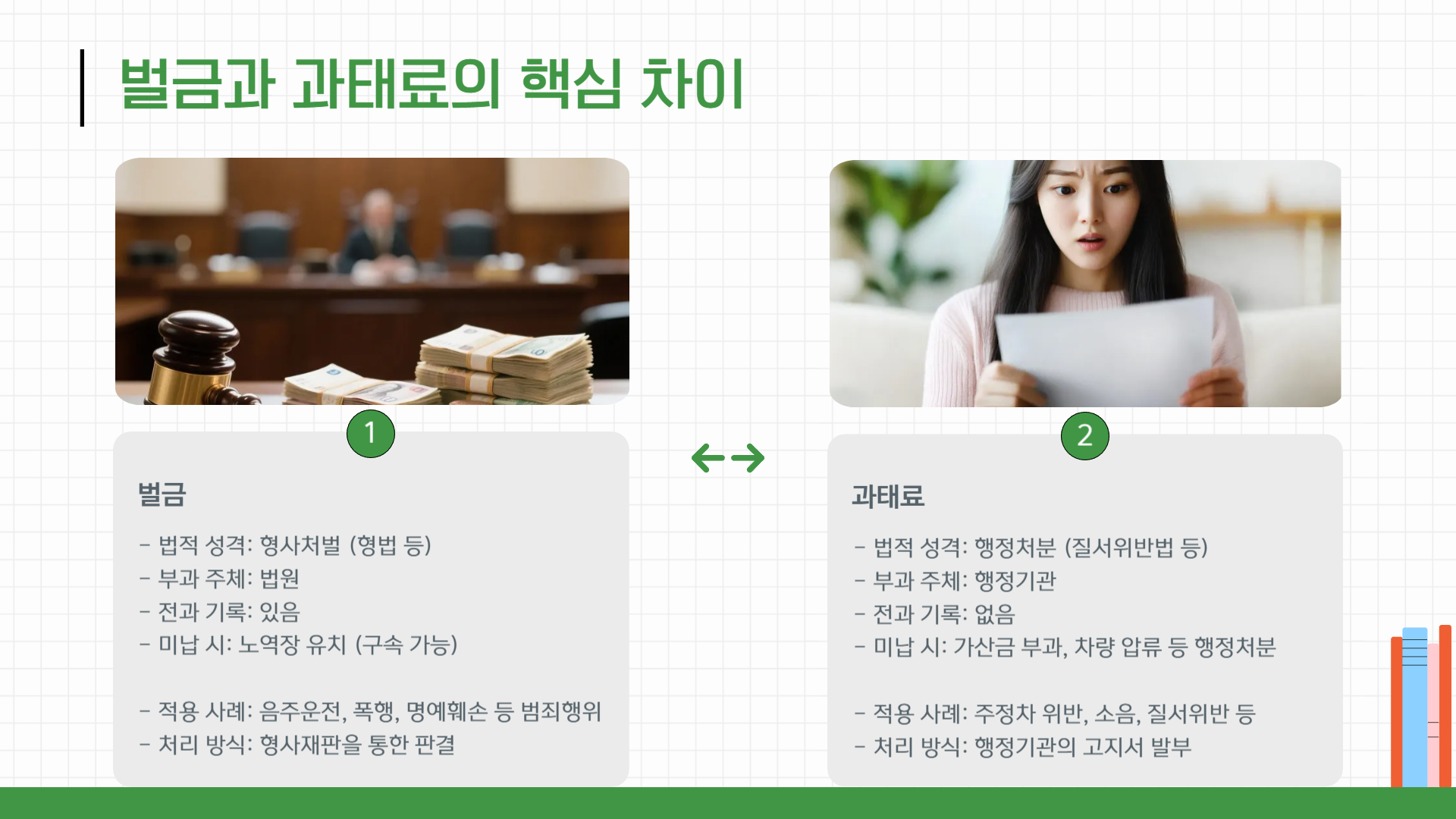 벌금과 과태료의 핵심 차이

1

벌금

- 법적 성격: 형사처벌 (형법 등)
- 부과 주체: 법원
- 전과 기록: 있음
- 미납 시: 노역장 유치 (구속 가능)

- 적용 사례: 음주운전, 폭행, 명예훼손 등 범죄행위
- 처리 방식: 형사재판을 통한 판결

2

과태료

- 법적 성격: 행정처분 (질서위반법 등)
- 부과 주체: 행정기관
- 전과 기록: 없음
- 미납 시: 가산금 부과, 차량 압류 등 행정처분

- 적용 사례: 주정차 위반, 소음, 질서위반 등
- 처리 방식: 행정기관의 고지서 발부